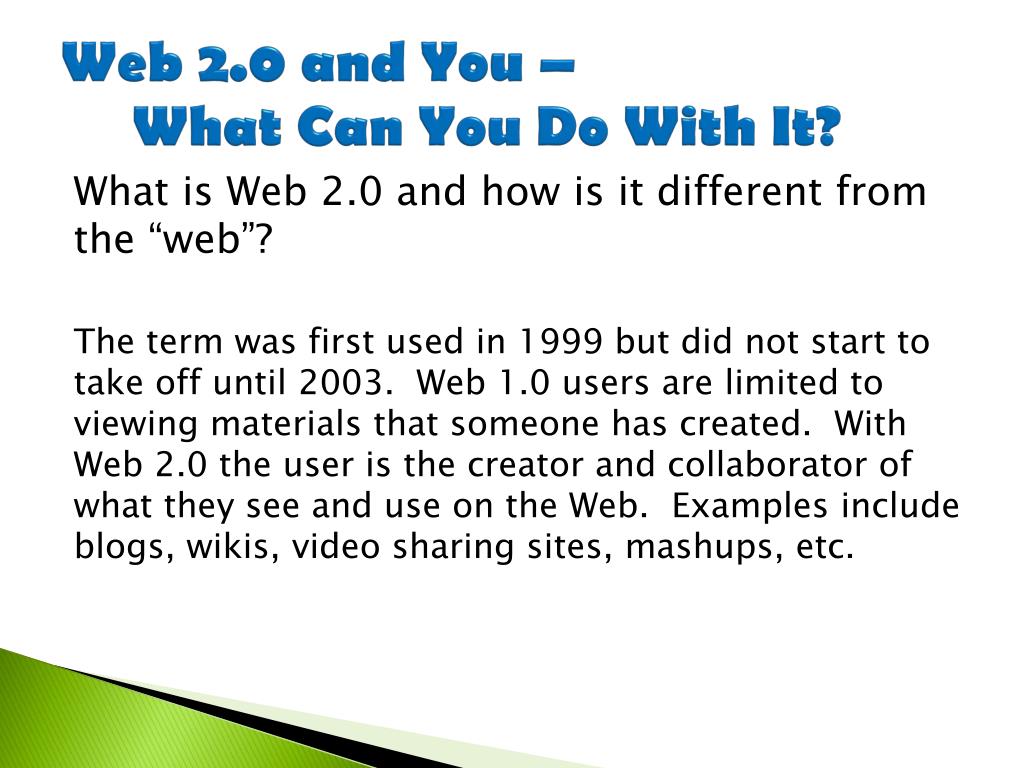 Web 2.0 and You –
What Can You Do With It?

What is Web 2.0 and how is it different from the “web”?

The term was first used in 1999 but did not start to take off until 2003. Web 1.0 users are limited to viewing materials that someone has created. With Web 2.0 the user is the creator and collaborator of what they see and use on the Web. Examples include blogs, wikis, video sharing sites, mashups, etc.